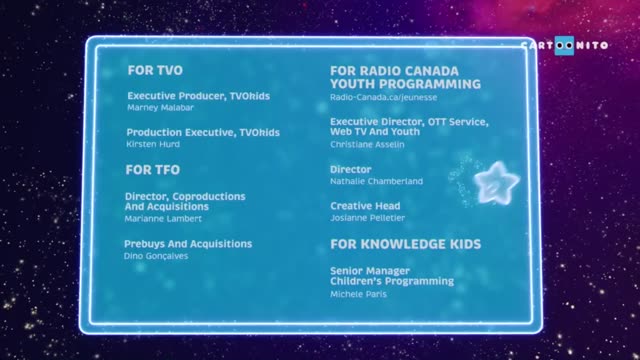 CARTOONITO

FOR TVO

Executive Producer, TVOkids
Marney Malabar

Production Executive, TVOkids
Kirsten Hurd

FOR TFO

Director, Coproductions And Acquisitions
Marianne Lambert

Prebuys And Acquisitions
Dino Gonçalves

FOR RADIO CANADA YOUTH PROGRAMMING
Radio-Canada.ca/jeunesse

Executive Director, OTT Service, Web TV And Youth
Christiane Asselin

Director
Nathalie Chamberland

Creative Head
Josianne Pelletier

FOR KNOWLEDGE KIDS

Senior Manager Children's Programming
Michele Paris